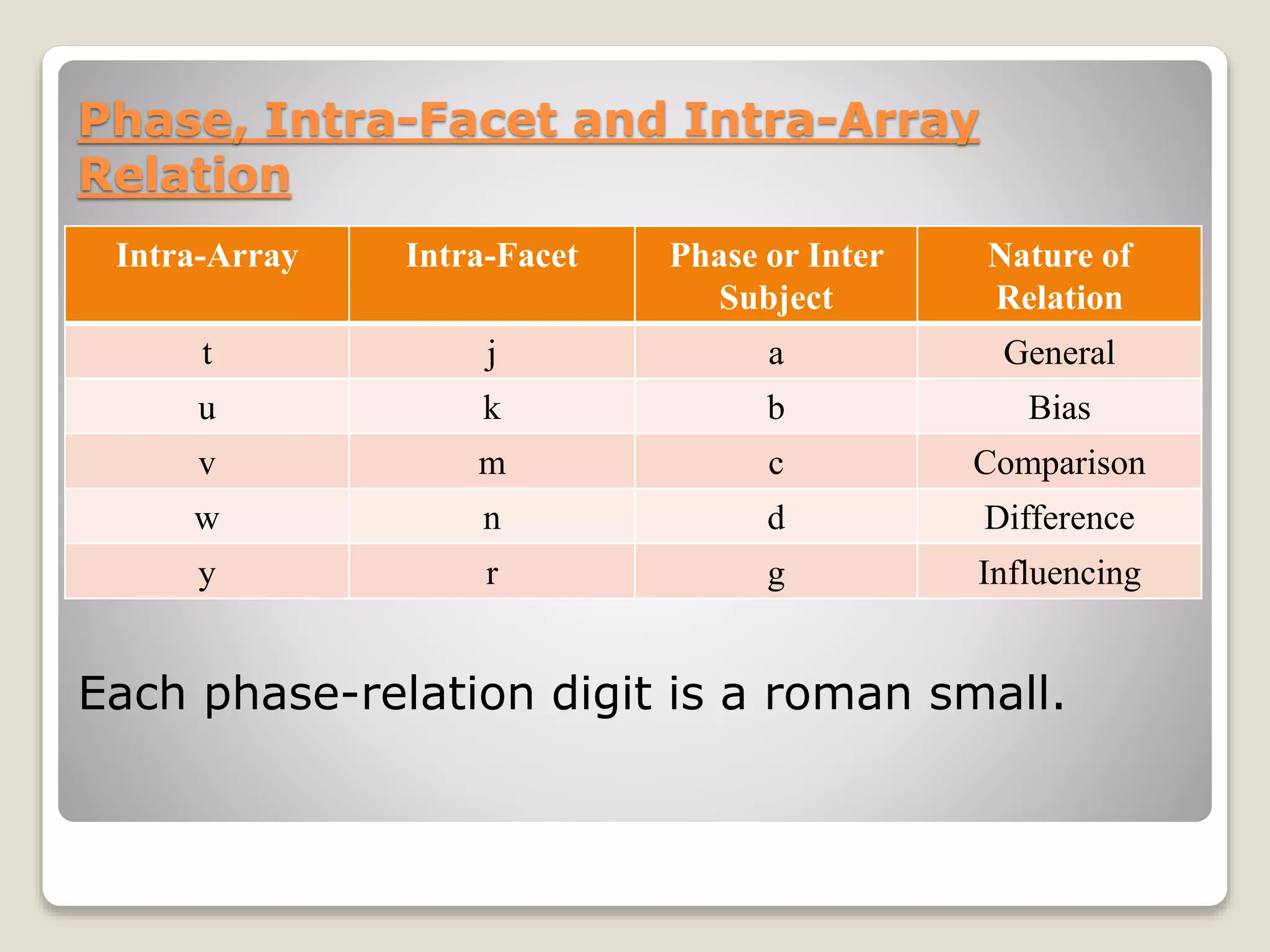 Phase, Intra-Facet and Intra-Array Relation

| Intra-Array | Intra-Facet | Phase or Inter Subject | Nature of Relation |
|---|---|---|---|
| t | j | a | General |
| u | k | b | Bias |
| v | m | c | Comparison |
| w | n | d | Difference |
| y | r | g | Influencing |

Each phase-relation digit is a roman small.